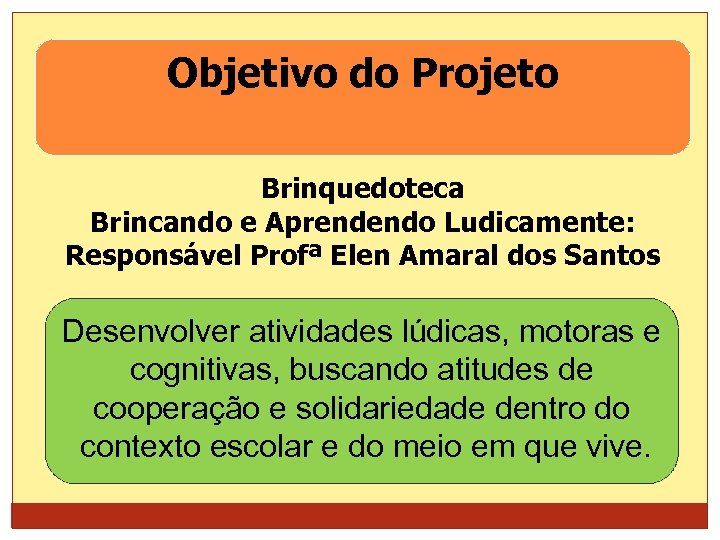 Objetivo do Projeto

Brinquedoteca
Brincando e Aprendendo Ludicamente:
Responsável Profª Elen Amaral dos Santos

Desenvolver atividades lúdicas, motoras e cognitivas, buscando atitudes de cooperação e solidariedade dentro do contexto escolar e do meio em que vive.